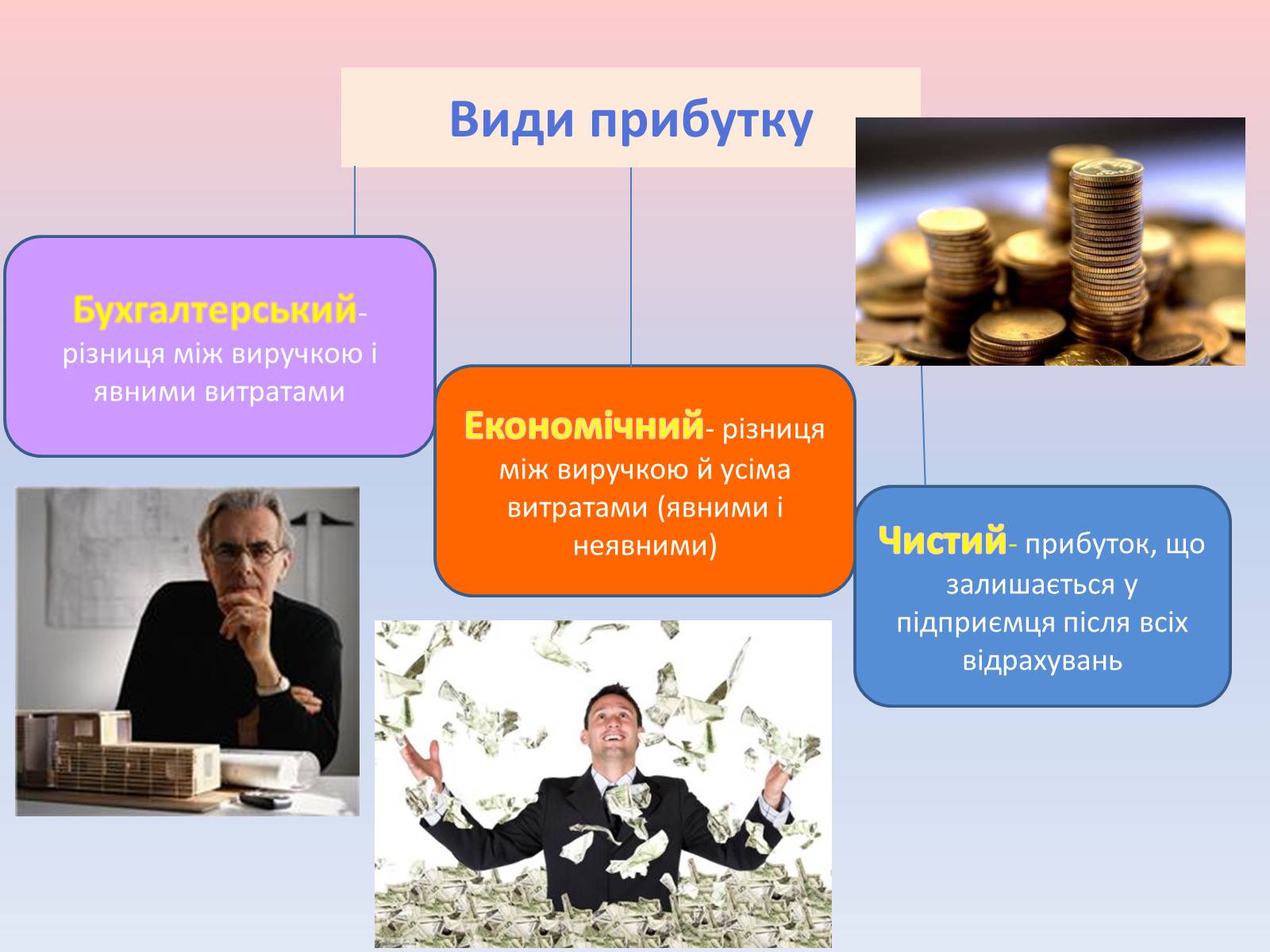 Види прибутку

Бухгалтерський- різниця між виручкою і явними витратами

Економічний- різниця між виручкою й усіма витратами (явними і неявними)

Чистий- прибуток, що залишається у підприємця після всіх відрахувань